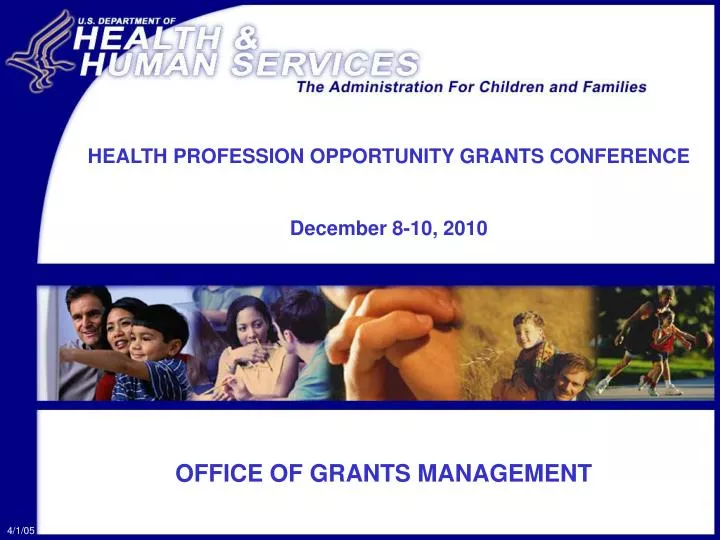 U.S. DEPARTMENT OF
HEALTH &
HUMAN SERVICES
The Administration For Children and Families

HEALTH PROFESSION OPPORTUNITY GRANTS CONFERENCE

December 8-10, 2010

OFFICE OF GRANTS MANAGEMENT

4/1/05